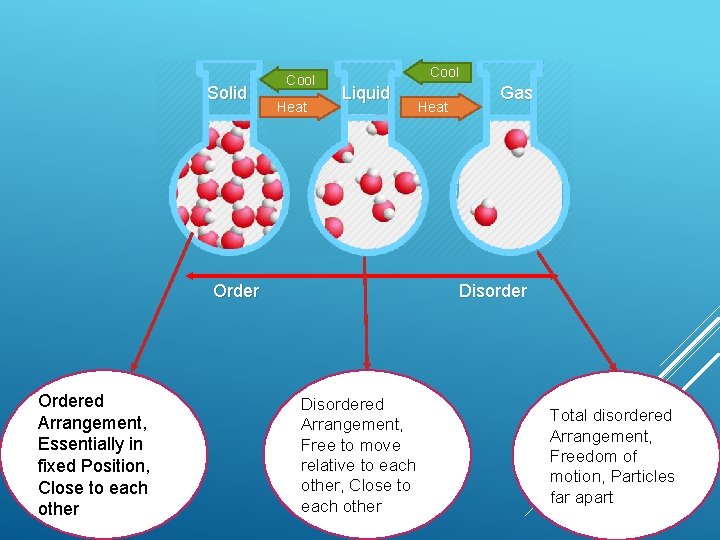 Solid

Cool

Heat

Liquid

Cool

Heat

Gas

Order

Disorder

Ordered Arrangement, Essentially in fixed Position, Close to each other

Disordered Arrangement, Free to move relative to each other, Close to each other

Total disordered Arrangement, Freedom of motion, Particles far apart